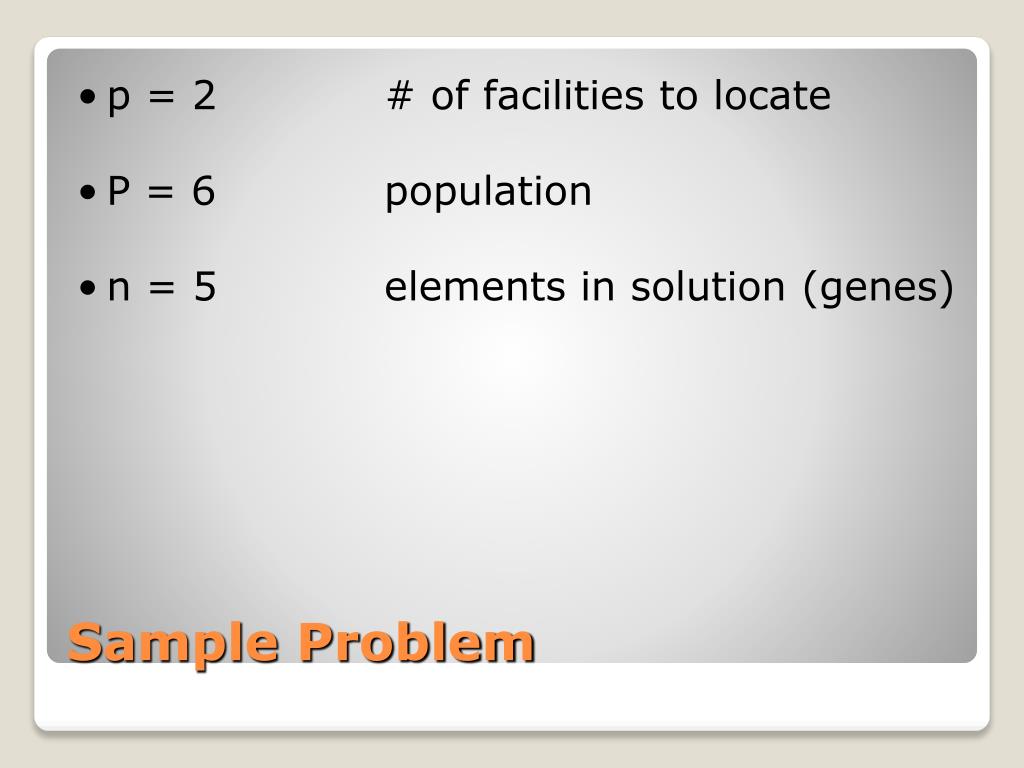 • p = 2 # of facilities to locate

• P = 6 population

• n = 5 elements in solution (genes)

Sample Problem